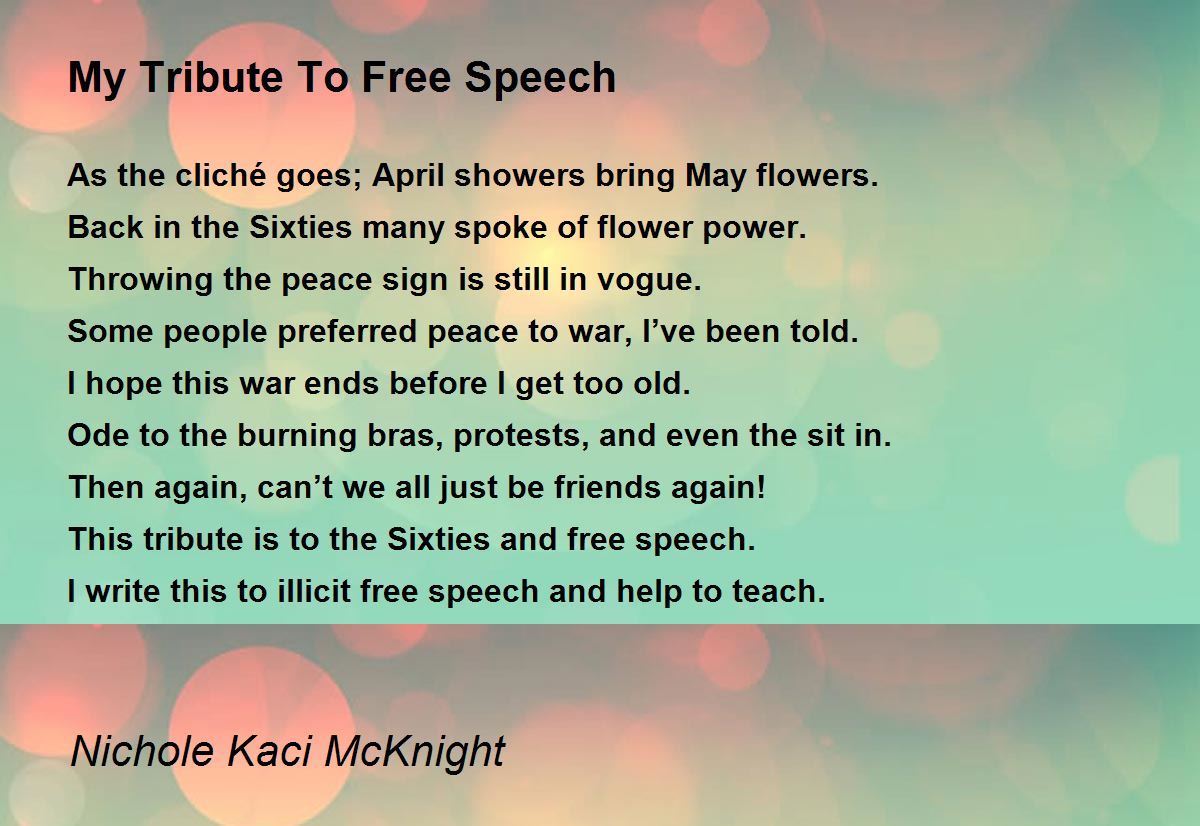 My Tribute To Free Speech

As the cliché goes; April showers bring May flowers.
Back in the Sixties many spoke of flower power.
Throwing the peace sign is still in vogue.
Some people preferred peace to war, I’ve been told.
I hope this war ends before I get too old.
Ode to the burning bras, protests, and even the sit in.
Then again, can’t we all just be friends again!
This tribute is to the Sixties and free speech.
I write this to illicit free speech and help to teach.

Nichole Kaci McKnight